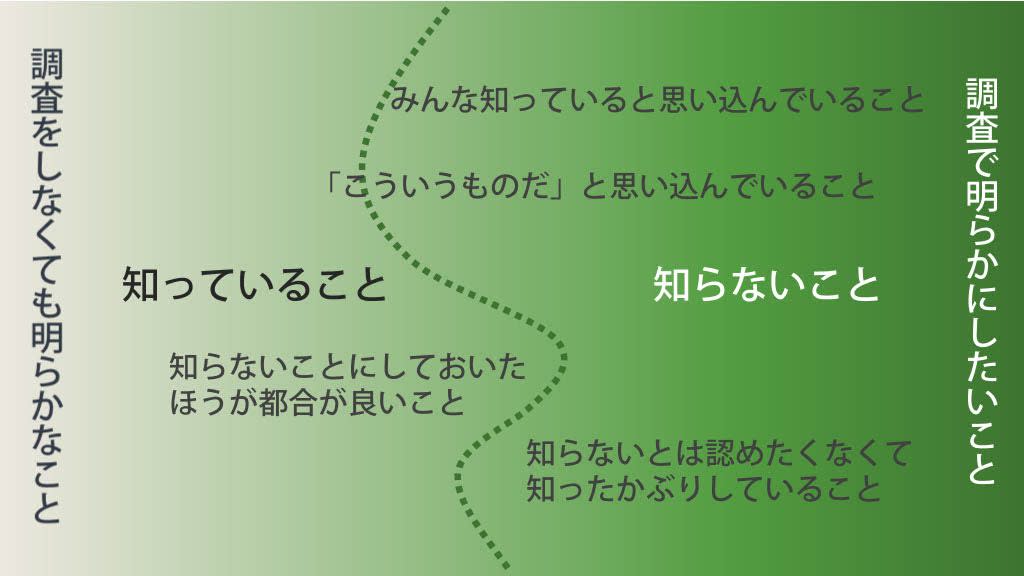 調査をしなくても明らかなこと

みんな知っていると思い込んでいること

「こういうものだ」と思い込んでいること

知っていること

知らないこと

知らないことにしておいたほうが都合が良いこと

知らないとは認めたくなくて知ったかぶりしていること

調査で明らかにしたいこと